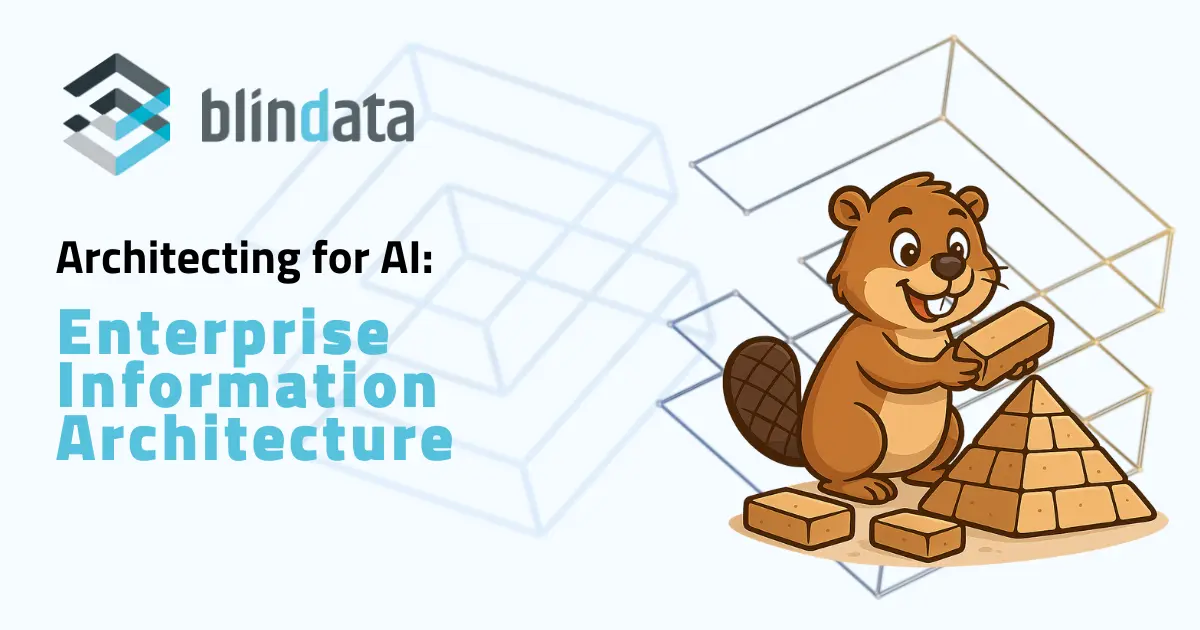 blindata

Architecting for AI:

Enterprise Information Architecture